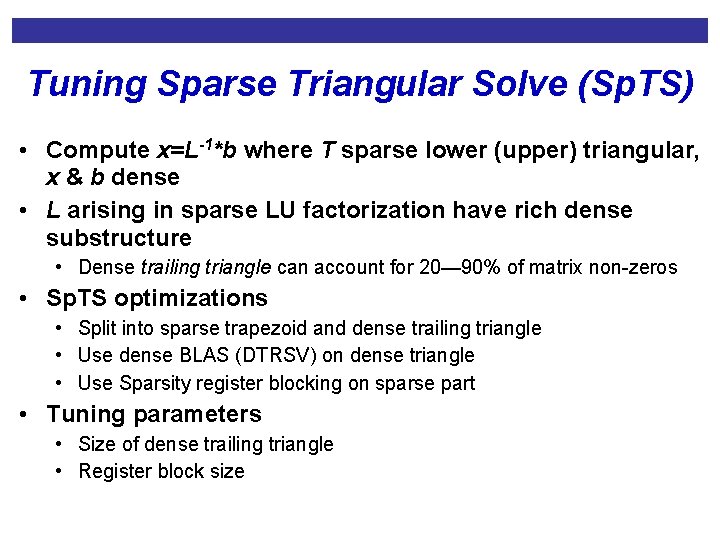 Tuning Sparse Triangular Solve (SpTS)

• Compute $x=L^{-1}*b$ where $T$ sparse lower (upper) triangular, $x$ & $b$ dense
• $L$ arising in sparse LU factorization have rich dense substructure
  • Dense trailing triangle can account for 20—90% of matrix non-zeros
• SpTS optimizations
  • Split into sparse trapezoid and dense trailing triangle
  • Use dense BLAS (DTRSV) on dense triangle
  • Use Sparsity register blocking on sparse part
• Tuning parameters
  • Size of dense trailing triangle
  • Register block size